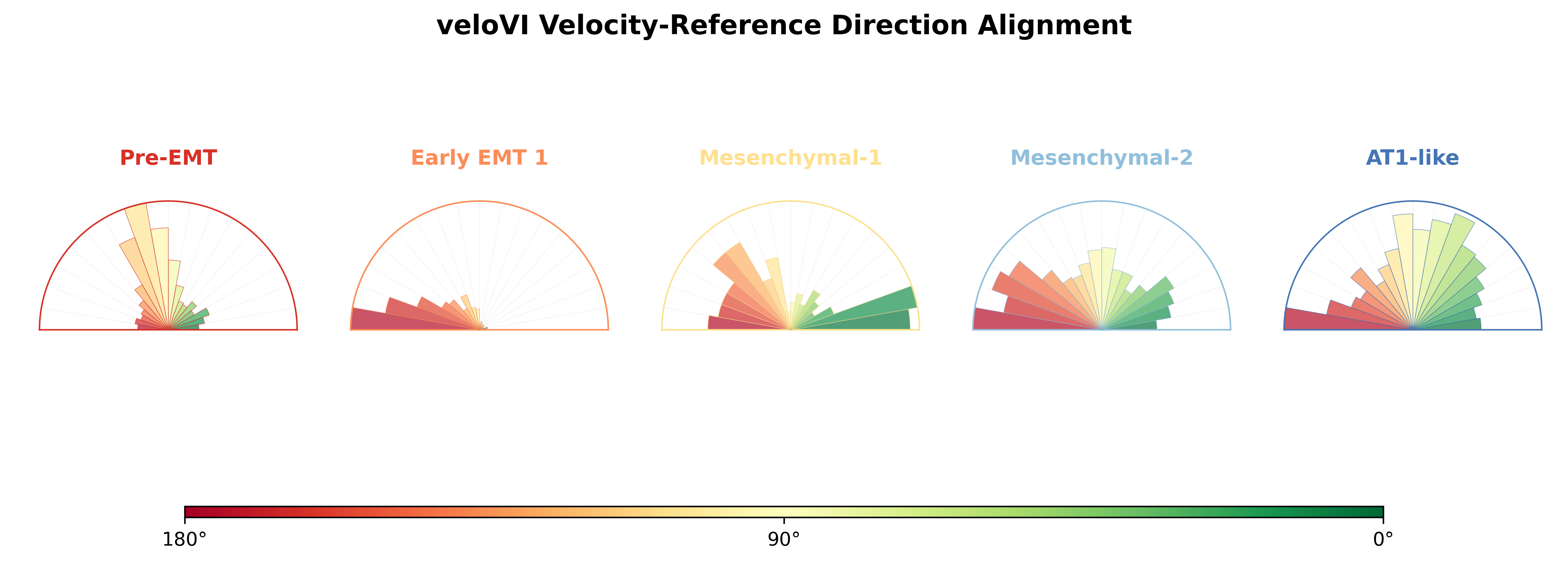 veloVI Velocity-Reference Direction Alignment

Pre-EMT

Early EMT 1

Mesenchymal-1

Mesenchymal-2

AT1-like

180°

90°

0°